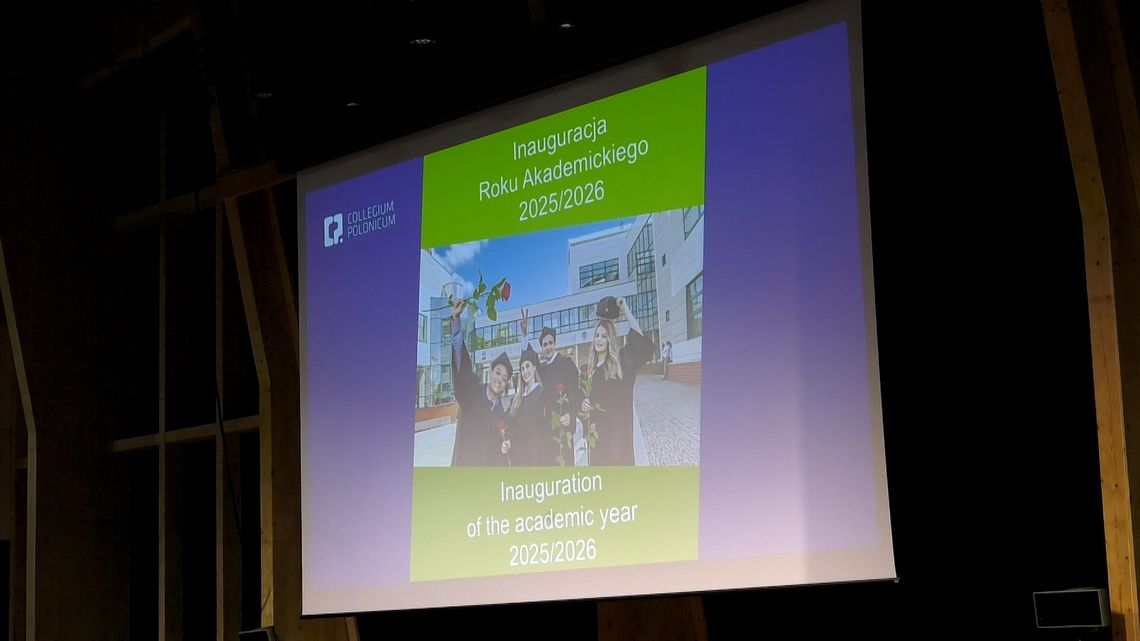 COLLEGIUM POLONICUM

Inauguracja
Roku Akademickiego
2025/2026

Inauguration
of the academic year
2025/2026